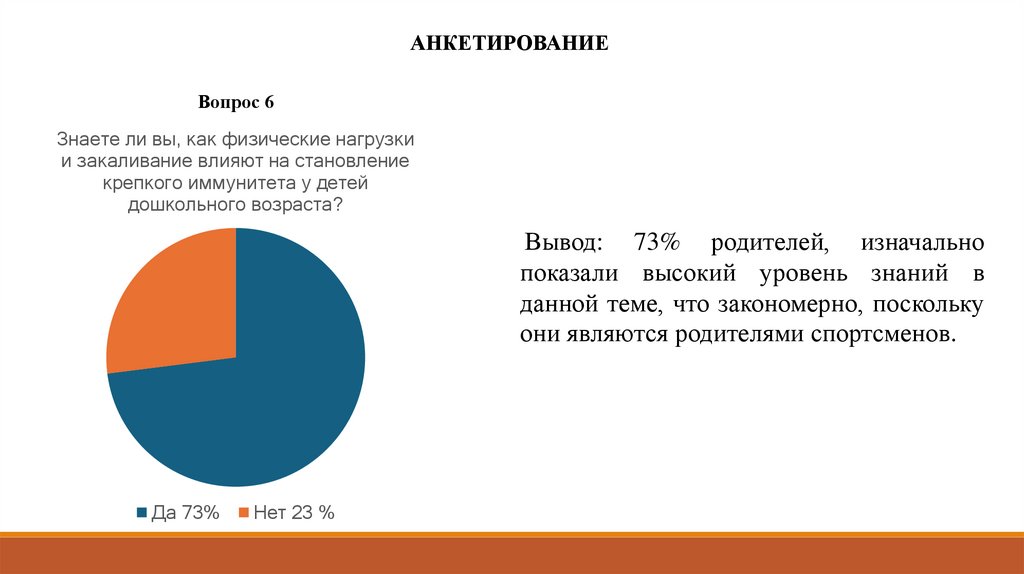 АНКЕТИРОВАНИЕ

Вопрос 6

Знаете ли вы, как физические нагрузки и закаливание влияют на становление крепкого иммунитета у детей дошкольного возраста?

Да 73%  Нет 23 %

Вывод: 73% родителей, изначально показали высокий уровень знаний в данной теме, что закономерно, поскольку они являются родителями спортсменов.